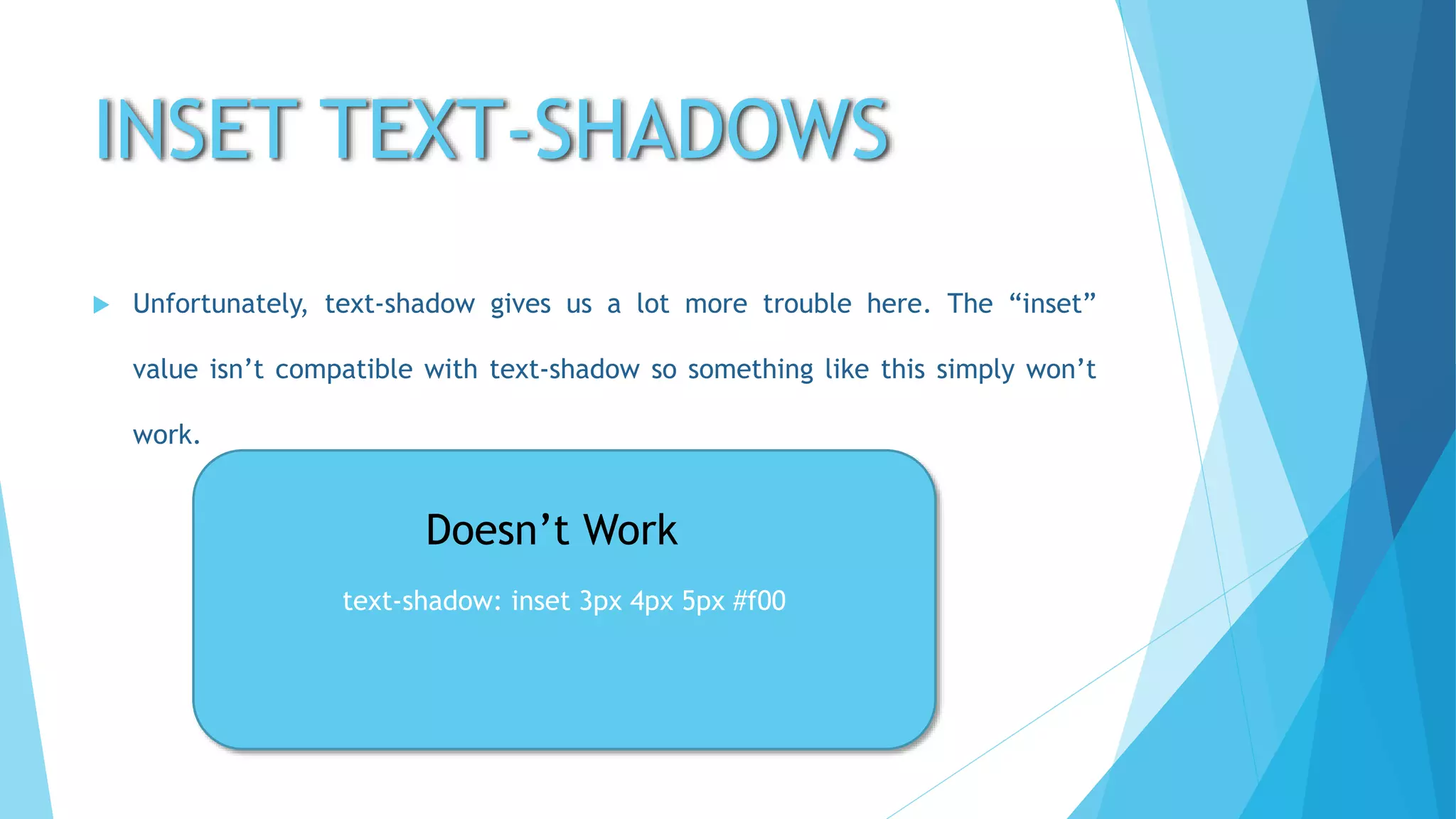 INSET TEXT-SHADOWS

Unfortunately, text-shadow gives us a lot more trouble here. The “inset” value isn’t compatible with text-shadow so something like this simply won’t work.

Doesn’t Work

text-shadow: inset 3px 4px 5px #f00